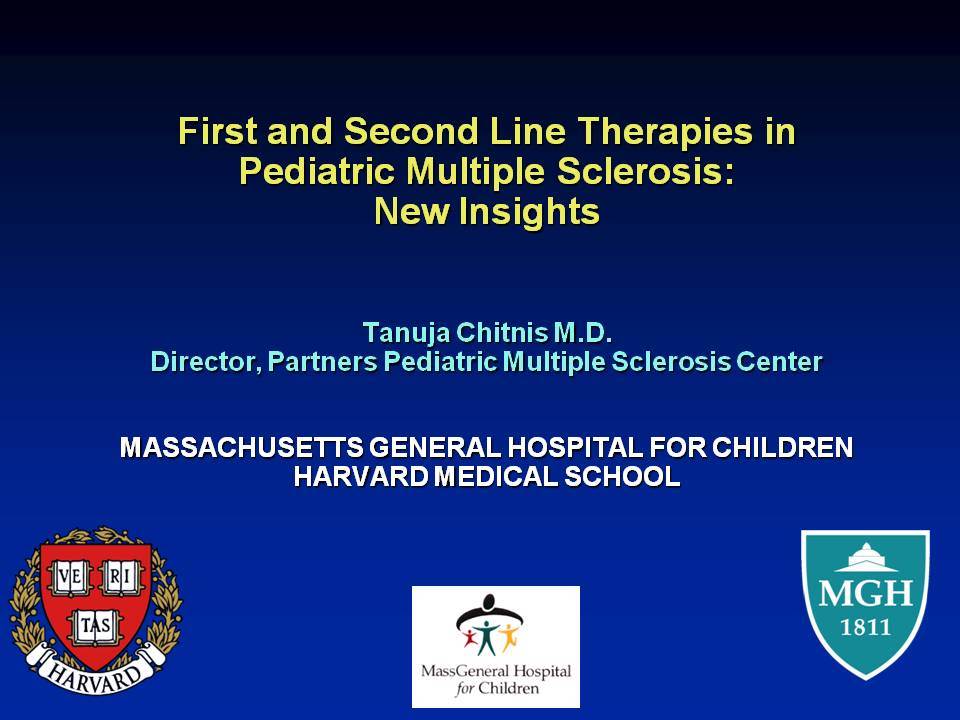 First and Second Line Therapies in Pediatric Multiple Sclerosis: New Insights

Tanuja Chitnis M.D.
Director, Partners Pediatric Multiple Sclerosis Center

MASSACHUSETTS GENERAL HOSPITAL FOR CHILDREN
HARVARD MEDICAL SCHOOL

VE RI TAS
HARVARD

MassGeneral Hospital for Children

MGH
1811